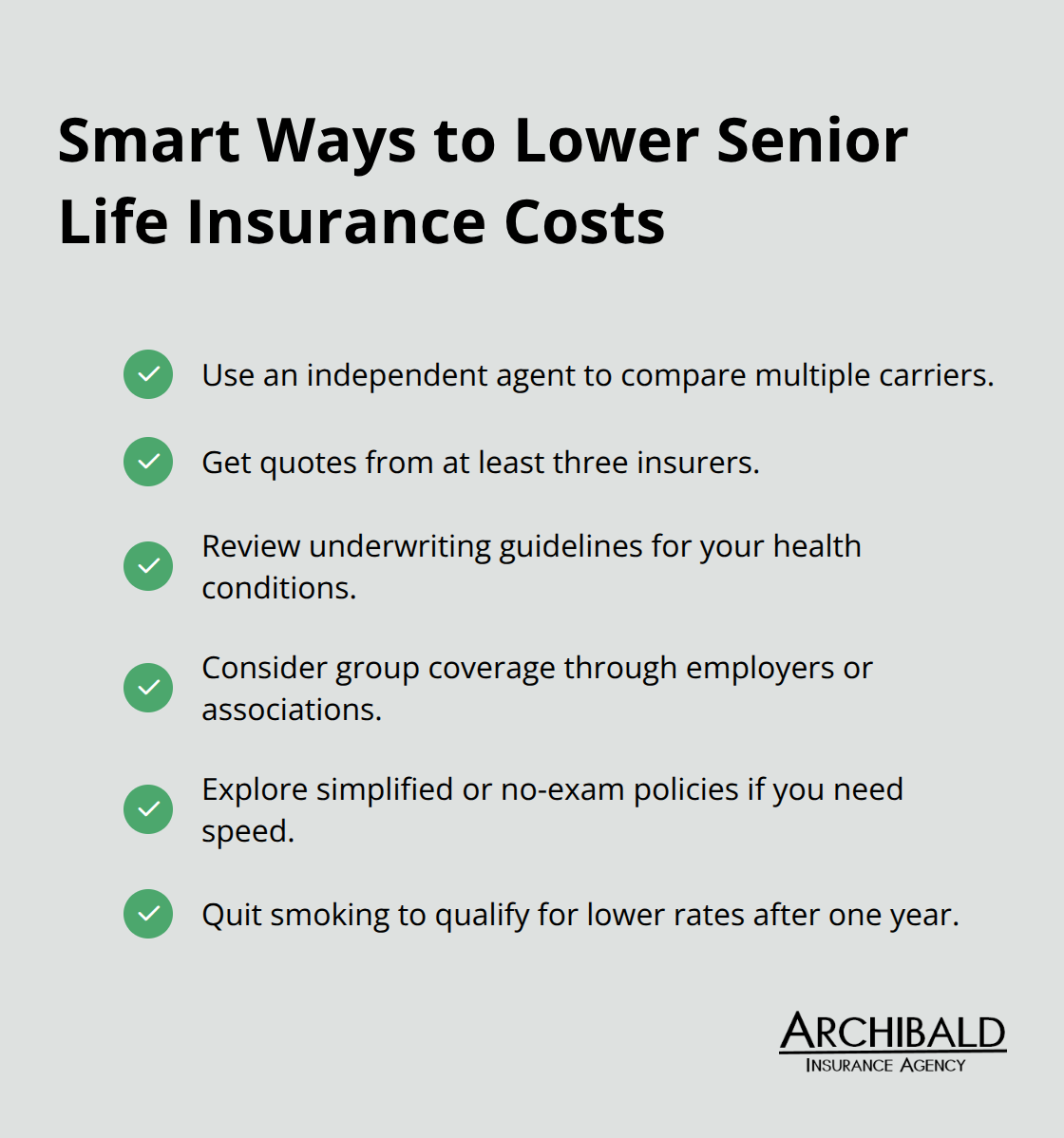 Smart Ways to Lower Senior Life Insurance Costs

Use an independent agent to compare multiple carriers.

Get quotes from at least three insurers.

Review underwriting guidelines for your health conditions.

Consider group coverage through employers or associations.

Explore simplified or no-exam policies if you need speed.

Quit smoking to qualify for lower rates after one year.

ARCHIBALD
INSURANCE AGENCY